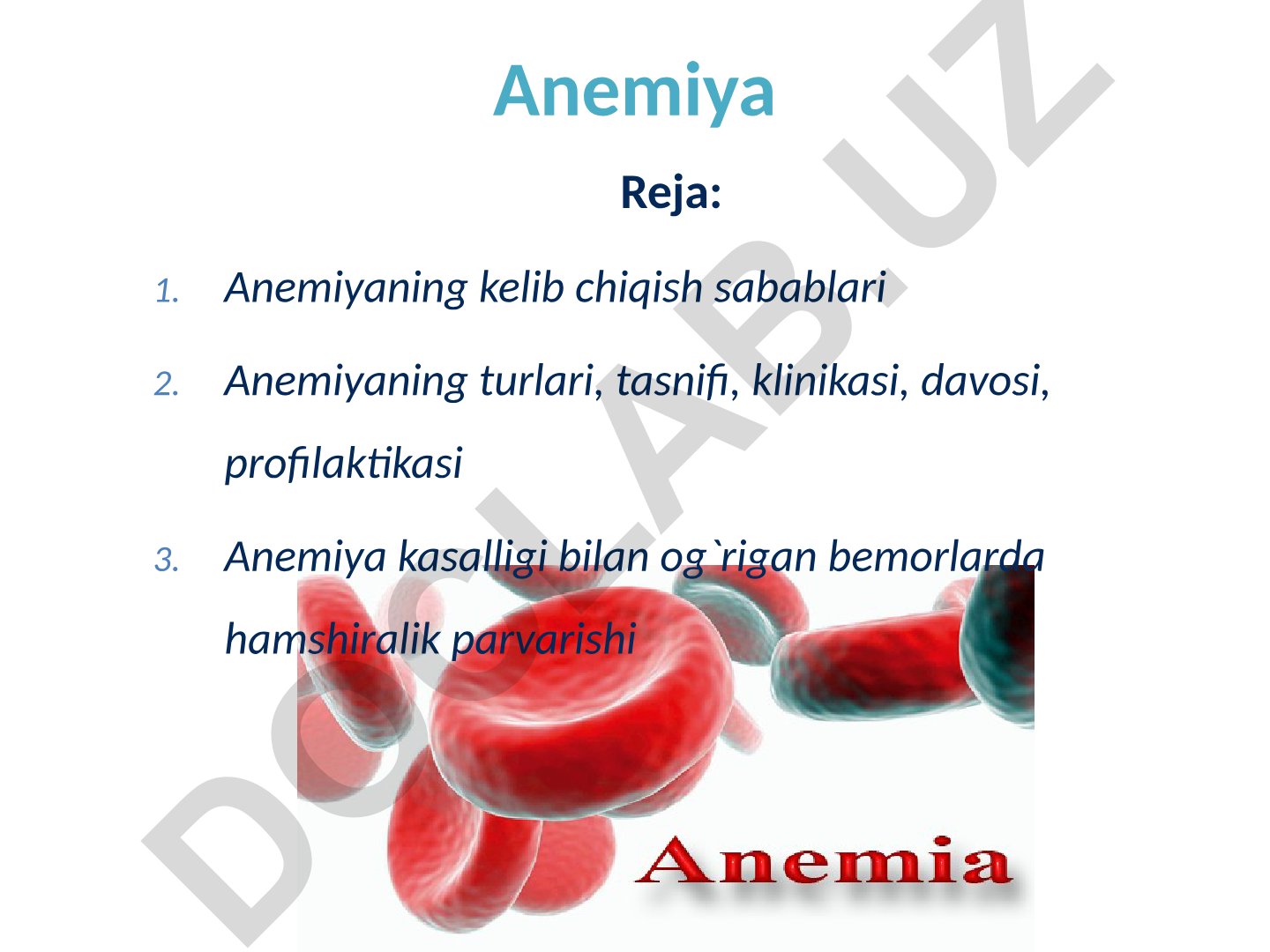 Anemiya

Reja:

1. Anemiyaning kelib chiqish sabablari
2. Anemiyaning turlari, tasnifi, klinikasi, davosi, profilaktikasi
3. Anemiya kasalligi bilan og`rigan bemorlarda hamshiralik parvarishi

Anemia

DOCLAB.UZ